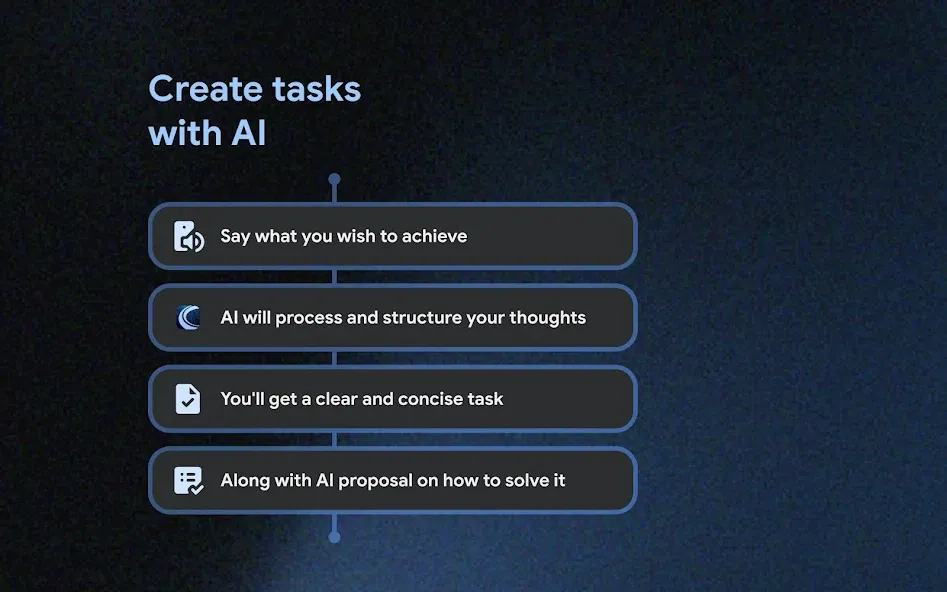 Create tasks with AI

Say what you wish to achieve

AI will process and structure your thoughts

You'll get a clear and concise task

Along with AI proposal on how to solve it